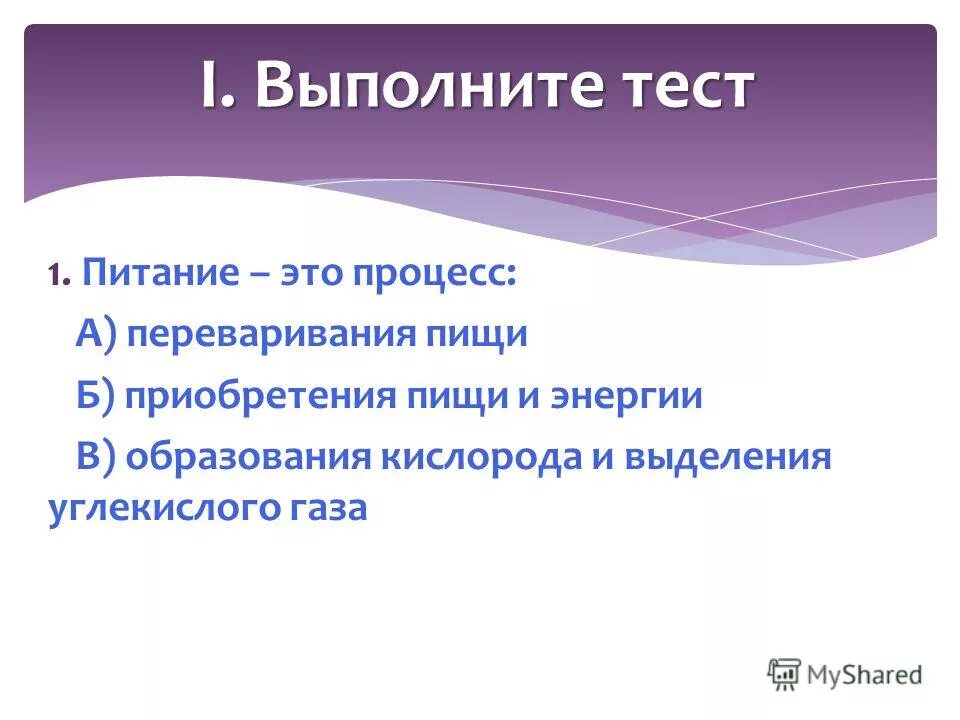 I. Выполните тест

1. Питание – это процесс:

А) переваривания пищи

Б) приобретения пищи и энергии

В) образования кислорода и выделения углекислого газа

MyShared